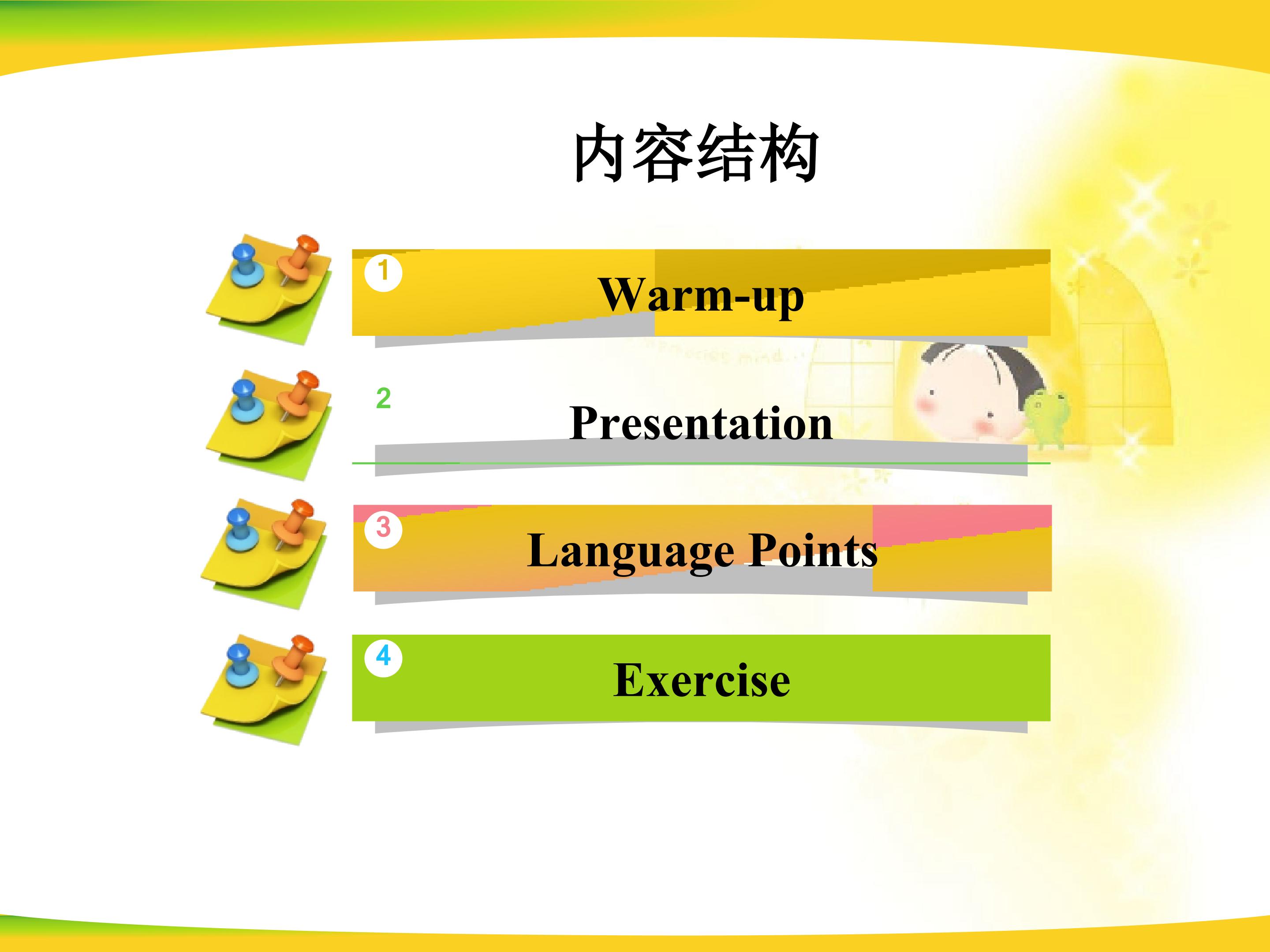 内容结构

1 Warm-up

2 Presentation

3 Language Points

4 Exercise